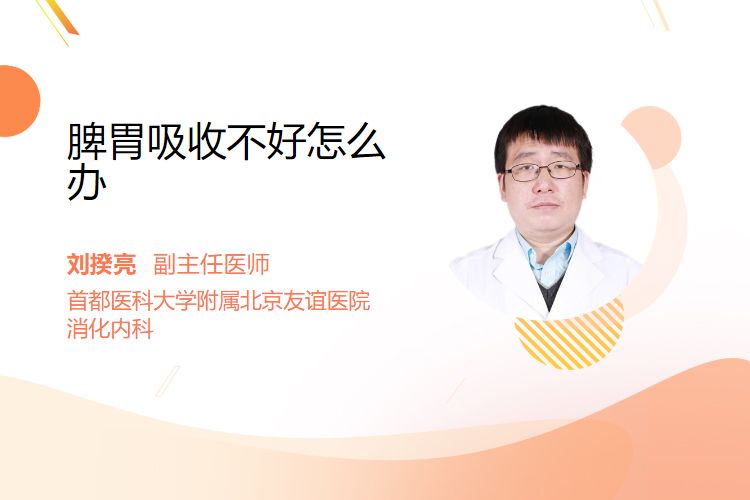 脾胃吸收不好怎么办

刘揆亮 副主任医师
首都医科大学附属北京友谊医院
消化内科